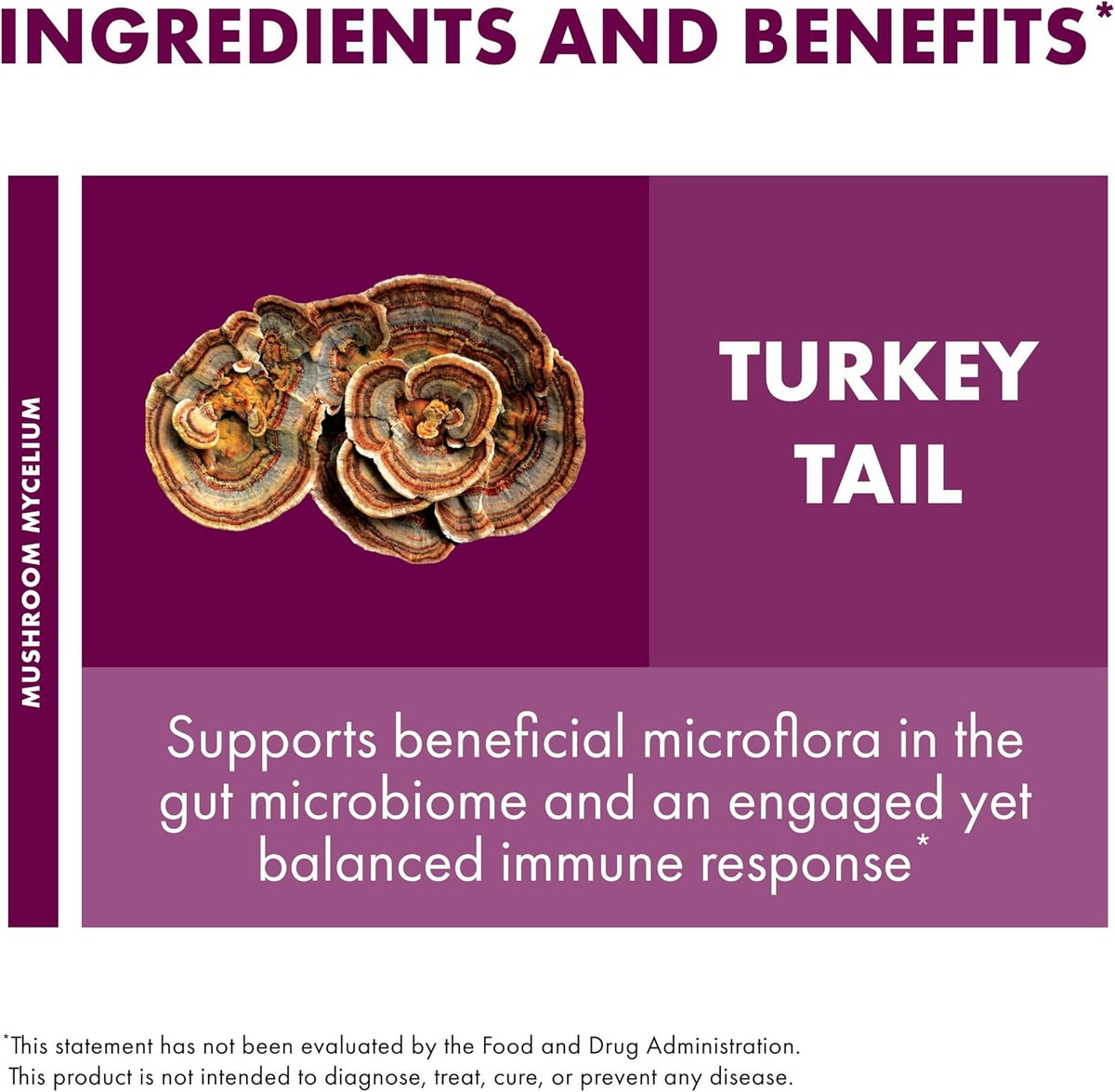 INGREDIENTS AND BENEFITS*

MUSHROOM MYCELIUM

TURKEY TAIL

Supports beneficial microflora in the gut microbiome and an engaged yet balanced immune response*

*This statement has not been evaluated by the Food and Drug Administration. This product is not intended to diagnose, treat, cure, or prevent any disease.